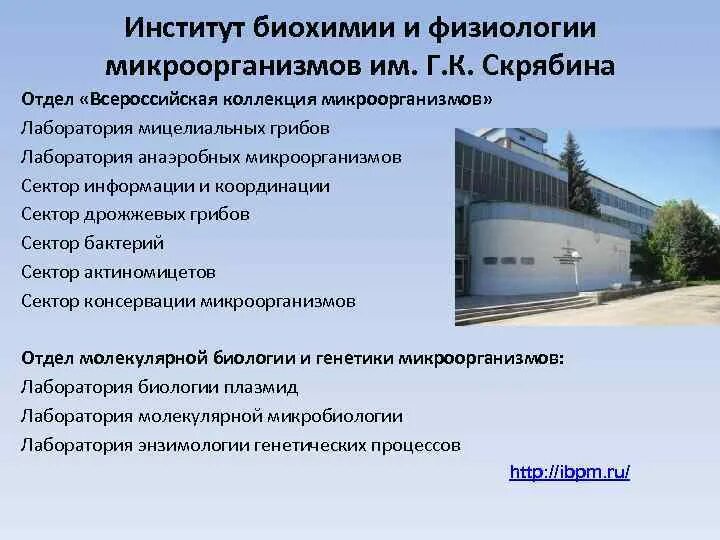 Институт биохимии и физиологии микроорганизмов им. Г.К. Скрябина

Отдел «Всероссийская коллекция микроорганизмов»
Лаборатория мицелиальных грибов
Лаборатория анаэробных микроорганизмов
Сектор информации и координации
Сектор дрожжевых грибов
Сектор бактерий
Сектор актиномицетов
Сектор консервации микроорганизмов

Отдел молекулярной биологии и генетики микроорганизмов:
Лаборатория биологии плазмид
Лаборатория молекулярной микробиологии
Лаборатория энзимологии генетических процессов

http://ibpm.ru/